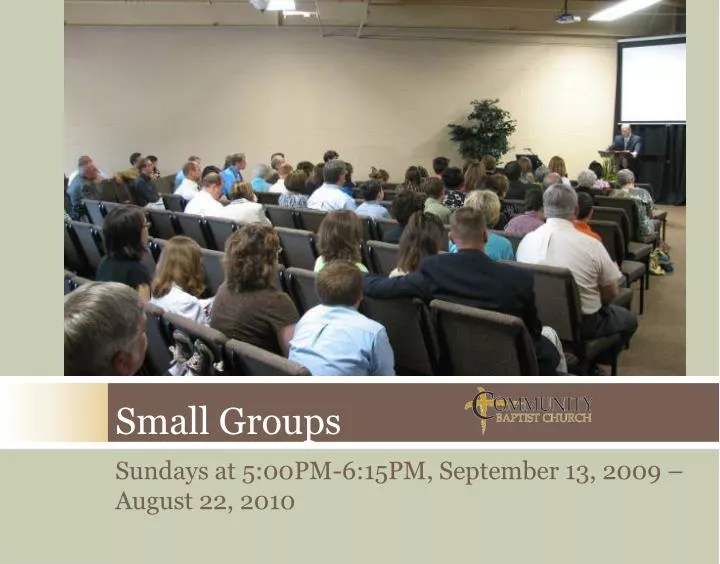 Small Groups

COMMUNITY
BAPTIST CHURCH

Sundays at 5:00PM-6:15PM, September 13, 2009 – August 22, 2010